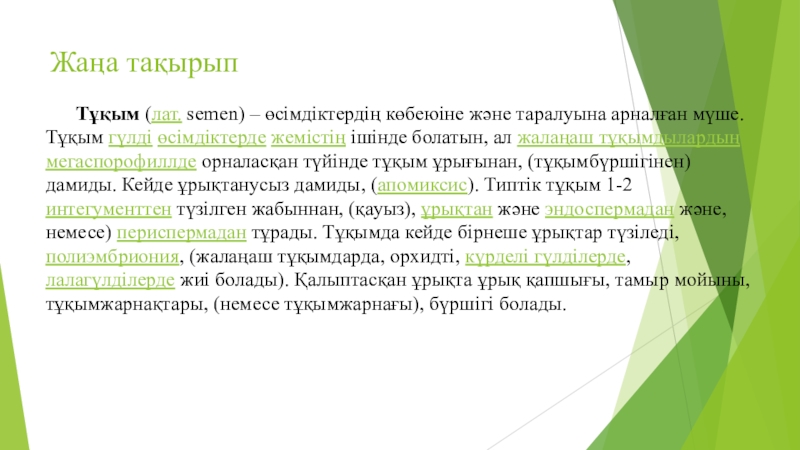 Жаңа тақырып

Тұқым (лат. semen) – өсімдіктердің көбеюіне және таралуына арналған мүше. Тұқым гүлді өсімдіктерде жемістің ішінде болатын, ал жалаңаш тұқымдылардың мегаспорофиллде орналасқан түйінде тұқым ұрығынан, (тұқымбүршігінен) дамиды. Кейде ұрықтанусыз дамиды, (апомиксис). Типтік тұқым 1-2 интегументтен түзілген жабыннан, (қауыз), ұрықтан және эндоспермадан және, немесе) периспермадан тұрады. Тұқымда кейде бірнеше ұрықтар түзіледі, полиэмбриония, (жалаңаш тұқымдарда, орхидті, күрделі гүлділерде, лалагүлділерде жиі болады). Қалыптасқан ұрықта ұрық қапшығы, тамыр мойыны, тұқымжарнақтары, (немесе тұқымжарнағы), бүршігі болады.